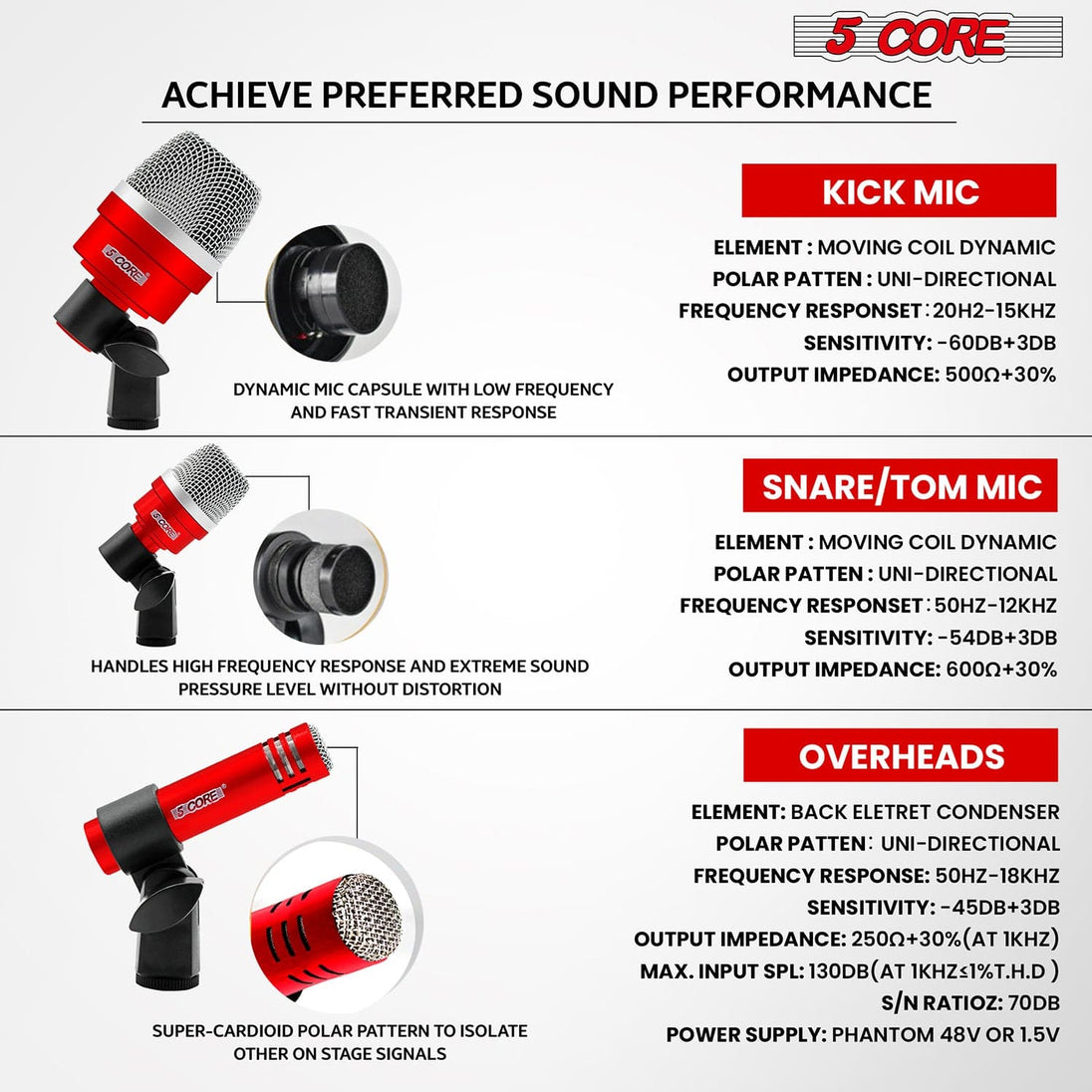 5 CORE

ACHIEVE PREFERRED SOUND PERFORMANCE

5 CORE

DYNAMIC MIC CAPSULE WITH LOW FREQUENCY AND FAST TRANSIENT RESPONSE

KICK MIC

ELEMENT : MOVING COIL DYNAMIC
POLAR PATTEN : UNI-DIRECTIONAL
FREQUENCY RESPONSET : 20H2-15KHZ
SENSITIVITY: -60DB+3DB
OUTPUT IMPEDANCE: 500Ω+30%

5 CORE

HANDLES HIGH FREQUENCY RESPONSE AND EXTREME SOUND PRESSURE LEVEL WITHOUT DISTORTION

SNARE/TOM MIC

ELEMENT : MOVING COIL DYNAMIC
POLAR PATTEN : UNI-DIRECTIONAL
FREQUENCY RESPONSET : 50HZ-12KHZ
SENSITIVITY: -54DB+3DB
OUTPUT IMPEDANCE: 600Ω+30%

5 CORE

SUPER-CARDIOID POLAR PATTERN TO ISOLATE OTHER ON STAGE SIGNALS

OVERHEADS

ELEMENT: BACK ELETRET CONDENSER
POLAR PATTEN: UNI-DIRECTIONAL
FREQUENCY RESPONSE: 50HZ-18KHZ
SENSITIVITY: -45DB+3DB
OUTPUT IMPEDANCE: 250Ω+30%(AT 1KHZ)
MAX. INPUT SPL: 130DB(AT 1KHZ≤1%T.H.D )
S/N RATIOZ: 70DB
POWER SUPPLY: PHANTOM 48V OR 1.5V